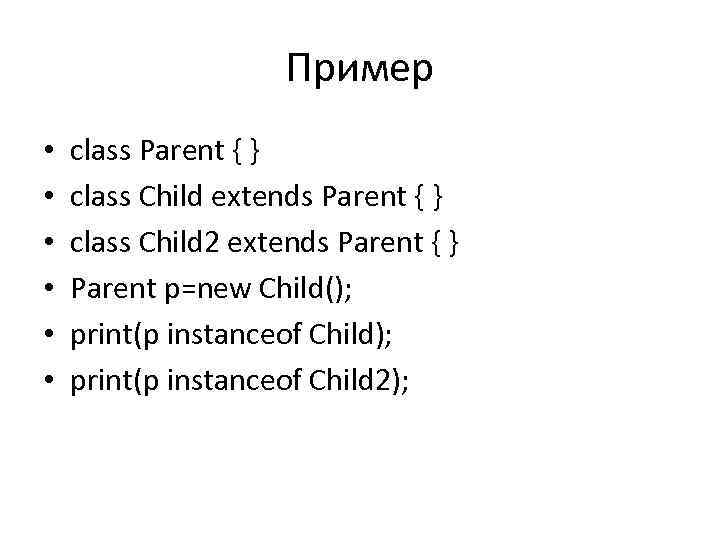 Пример

• class Parent { }
• class Child extends Parent { }
• class Child2 extends Parent { }
• Parent p=new Child();
• print(p instanceof Child);
• print(p instanceof Child2);